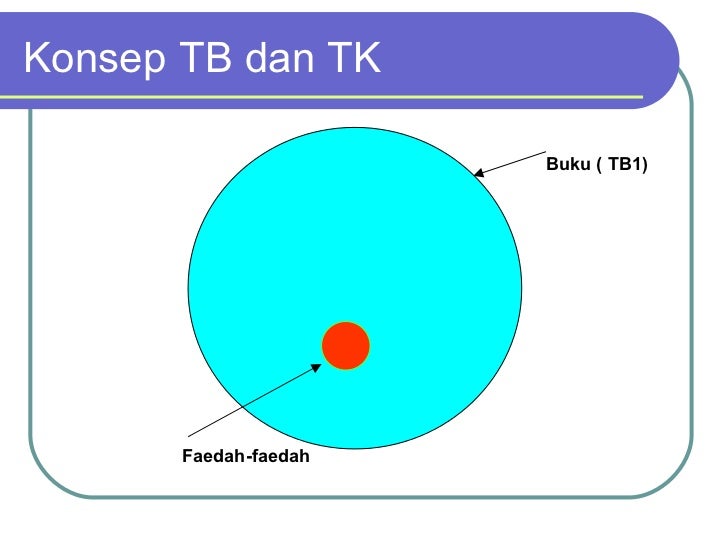 Konsep TB dan TK

Buku ( TB1)

Faedah-faedah